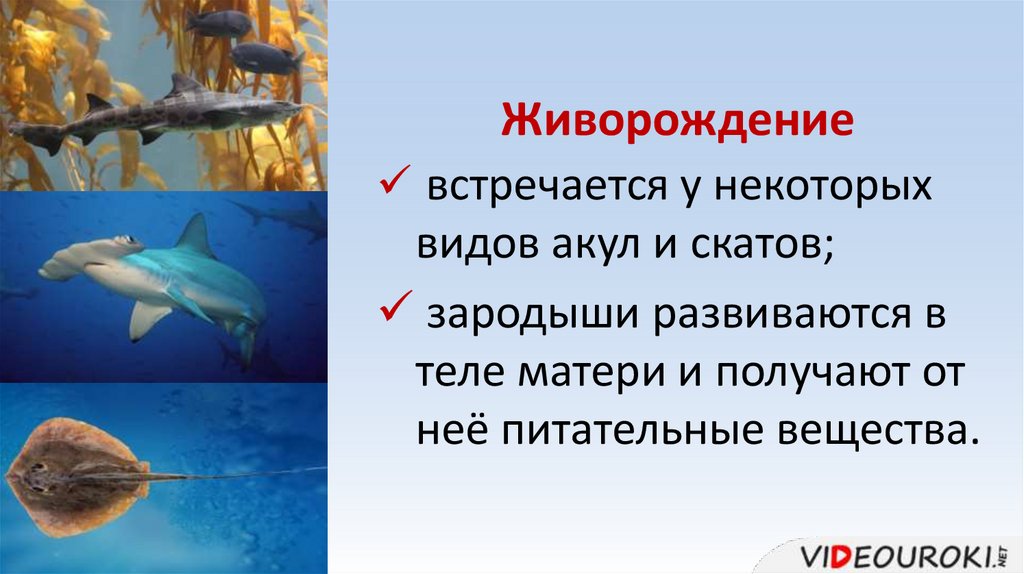 Живорождение

✓ встречается у некоторых видов акул и скатов;

✓ зародыши развиваются в теле матери и получают от неё питательные вещества.

VIDEOUROKI.NET